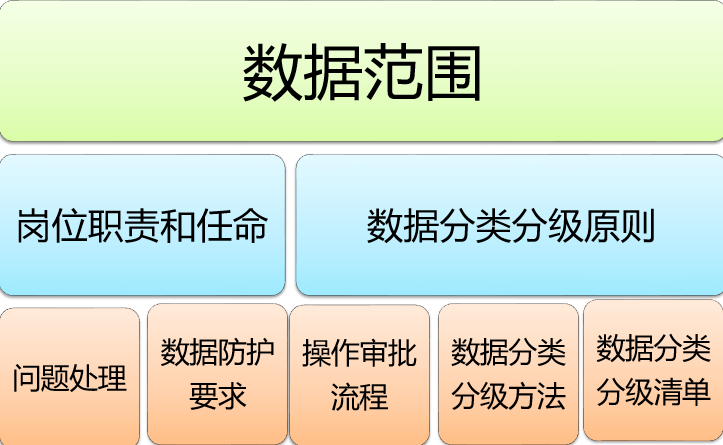 数据范围

岗位职责和任命

数据分类分级原则

问题处理

数据防护要求

操作审批流程

数据分类分级方法

数据分类分级清单